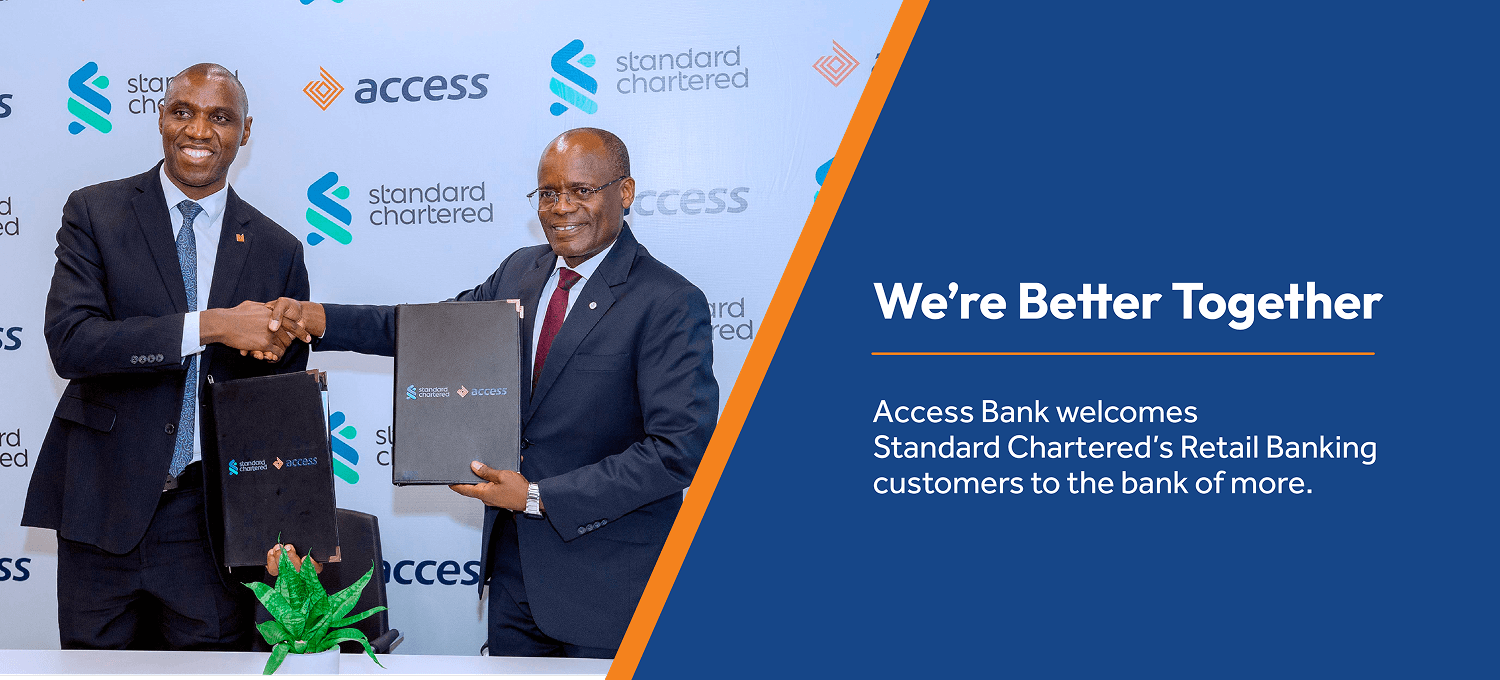 standard chartered

access

standard chartered

standard chartered

access

standard chartered access

standard chartered access

access

We're Better Together

Access Bank welcomes Standard Chartered's Retail Banking customers to the bank of more.